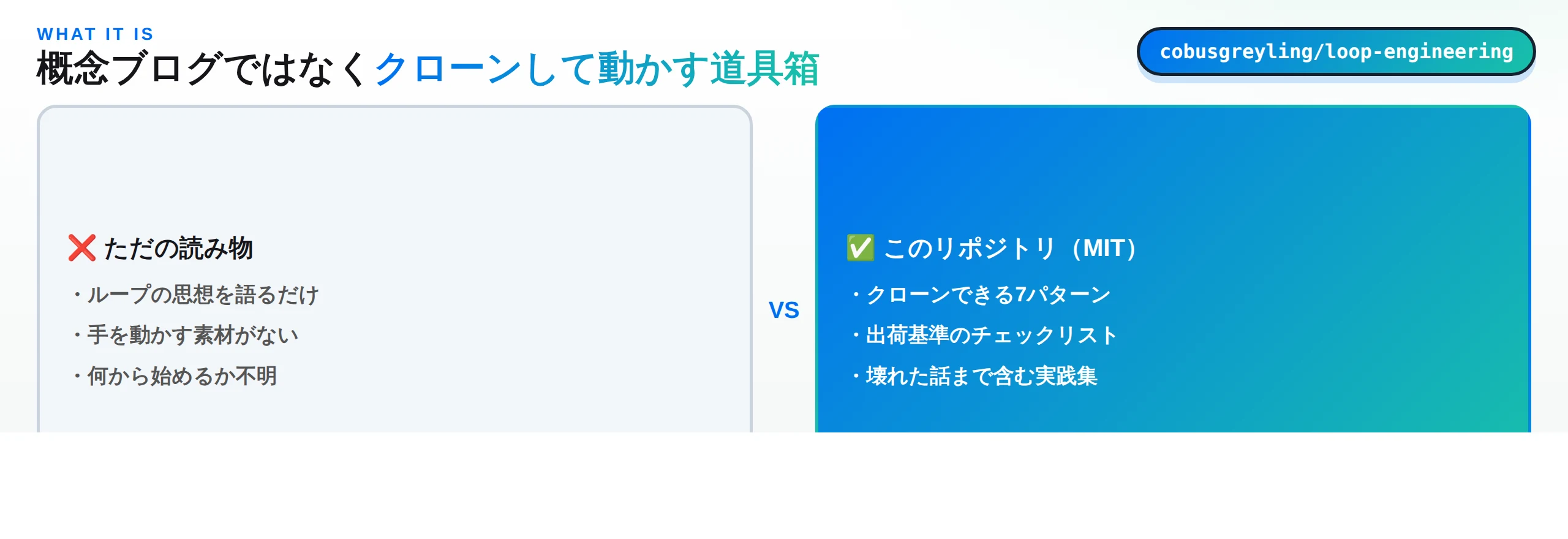 WHAT IT IS
概念ブログではなくクローンして動かす道具箱

cobusgreyling/loop-engineering

❌ ただの読み物
・ループの思想を語るだけ
・手を動かす素材がない
・何から始めるか不明

VS

✅ このリポジトリ（MIT）
・クローンできる7パターン
・出荷基準のチェックリスト
・壊れた話まで含む実践集